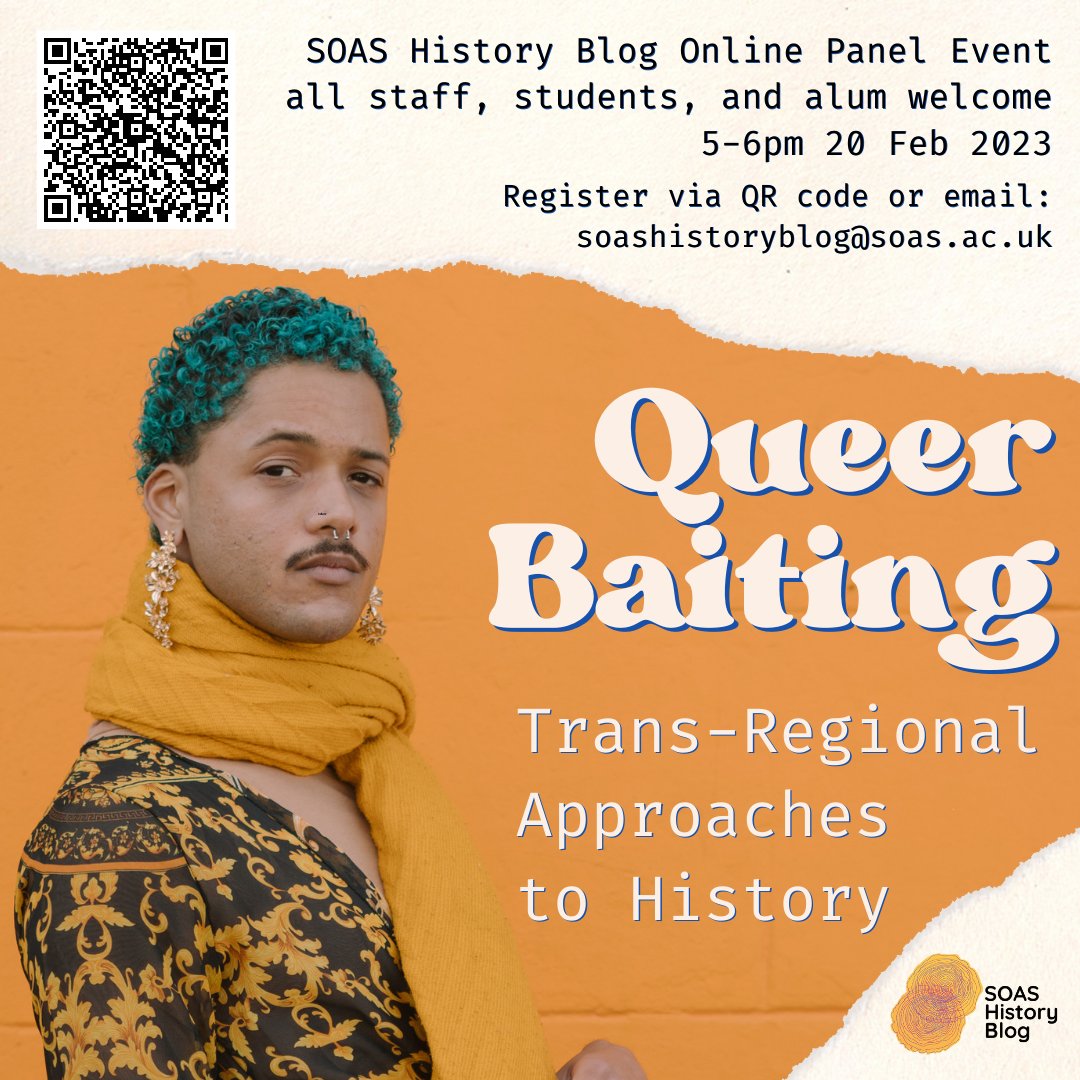 SOAS History Blog Online Panel Event
all staff, students, and alum welcome
5-6pm 20 Feb 2023

Register via QR code or email:
soashistoryblog@soas.ac.uk

Queer Baiting

Trans-Regional Approaches to History

SOAS History Blog